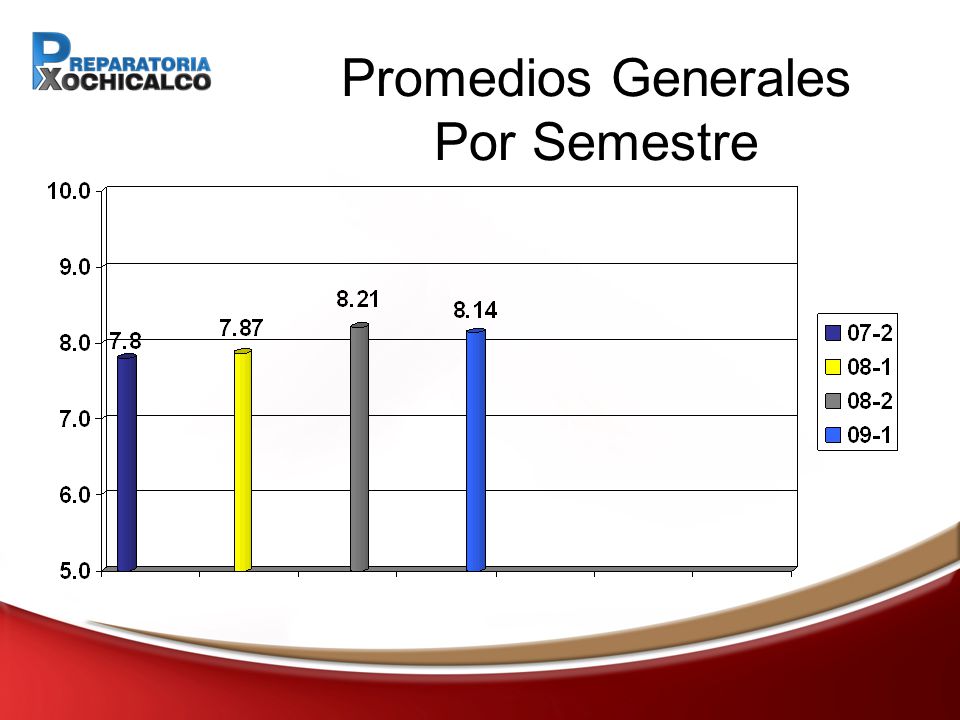 PREPARATORIA XOCHICALCO

Promedios Generales Por Semestre

10.0
9.0
8.0
7.0
6.0
5.0

7.8
7.87
8.21
8.14

07-2
08-1
08-2
09-1